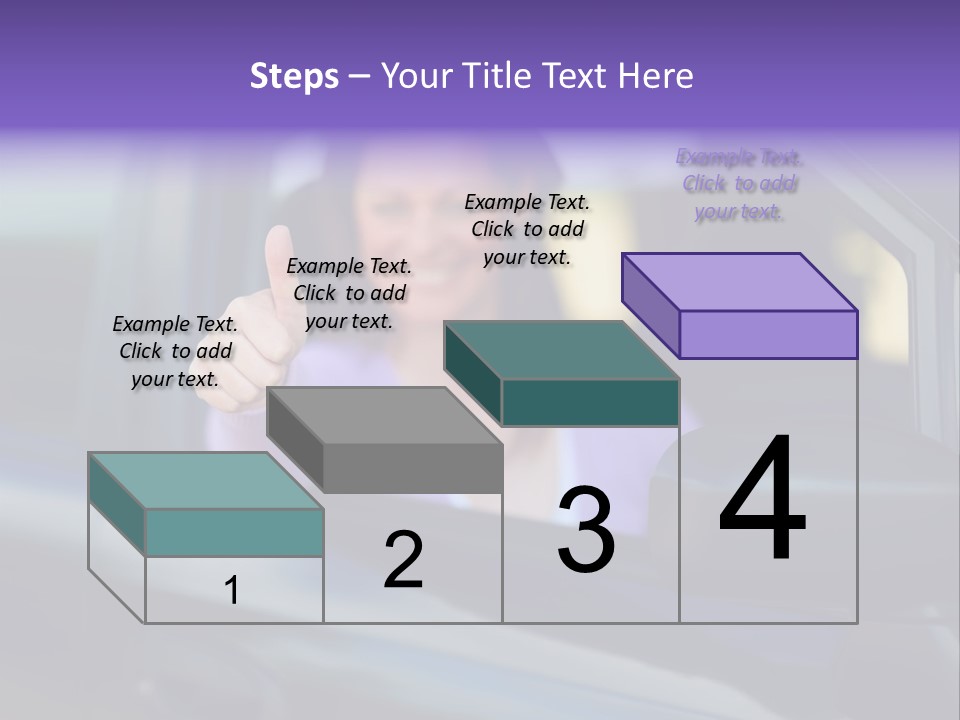 Steps – Your Title Text Here

Example Text. Click to add your text.

Example Text. Click to add your text.

Example Text. Click to add your text.

Example Text. Click to add your text.

1

2

3

4